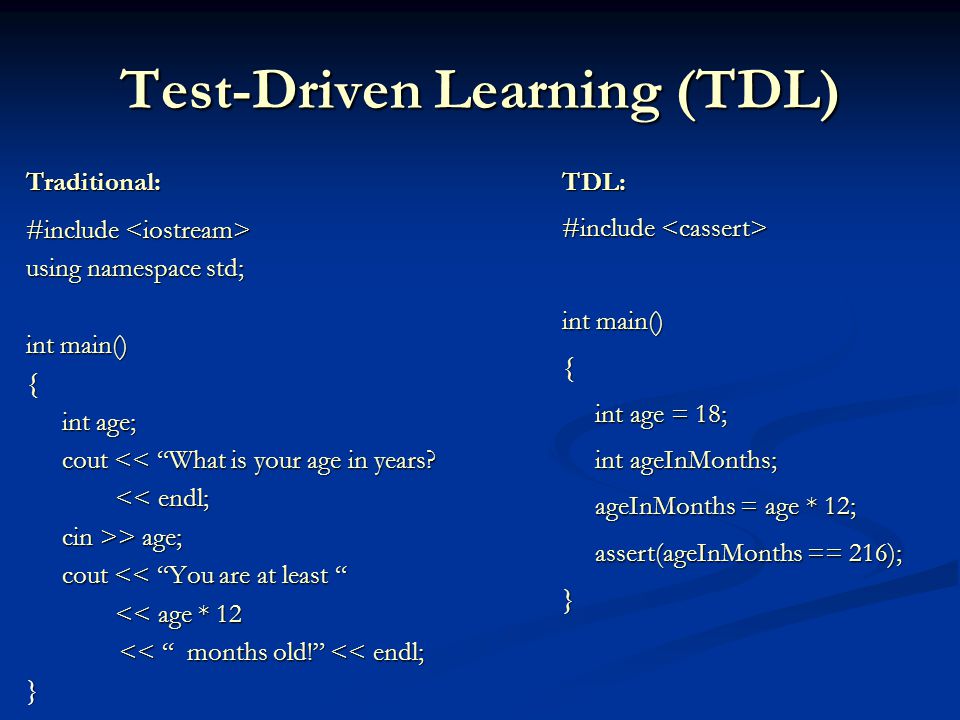 Test-Driven Learning (TDL)

Traditional:

#include <iostream>
using namespace std;

int main()
{
int age;
cout << “What is your age in years?
<< endl;
cin >> age;
cout << “You are at least “
<< age * 12
<< “ months old!” << endl;
}

TDL:

#include <cassert>

int main()
{
int age = 18;
int ageInMonths;
ageInMonths = age * 12;
assert(ageInMonths == 216);
}